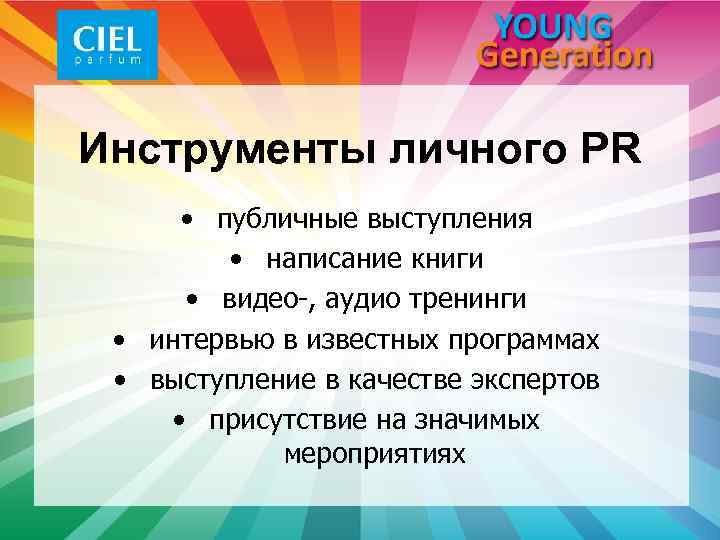 CIEL parfum

YOUNG Generation

Инструменты личного PR

• публичные выступления
• написание книги
• видео-, аудио тренинги
• интервью в известных программах
• выступление в качестве экспертов
• присутствие на значимых мероприятиях